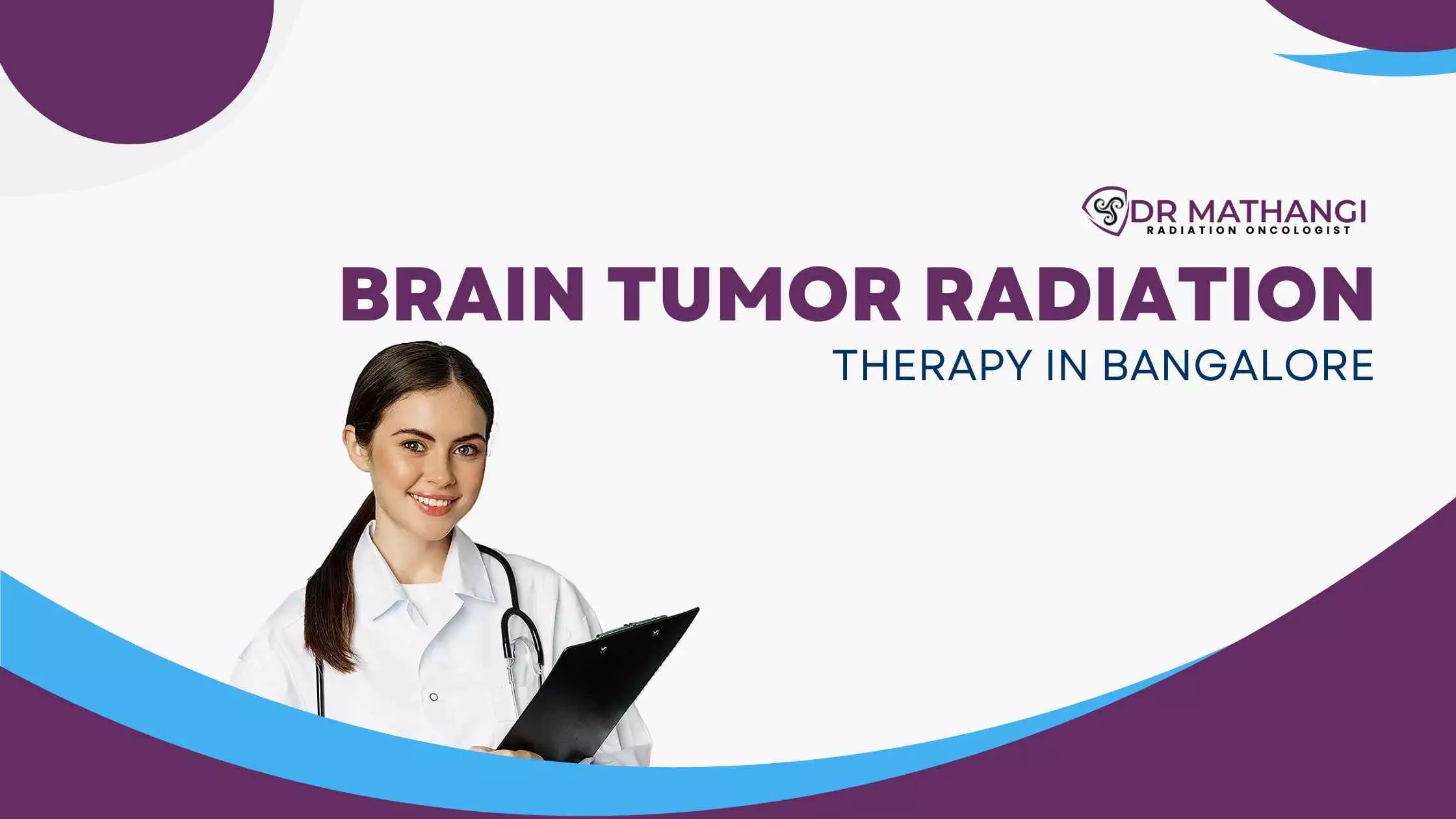 DR MATHANGI
RADIATION ONCOLOGIST

BRAIN TUMOR RADIATION
THERAPY IN BANGALORE